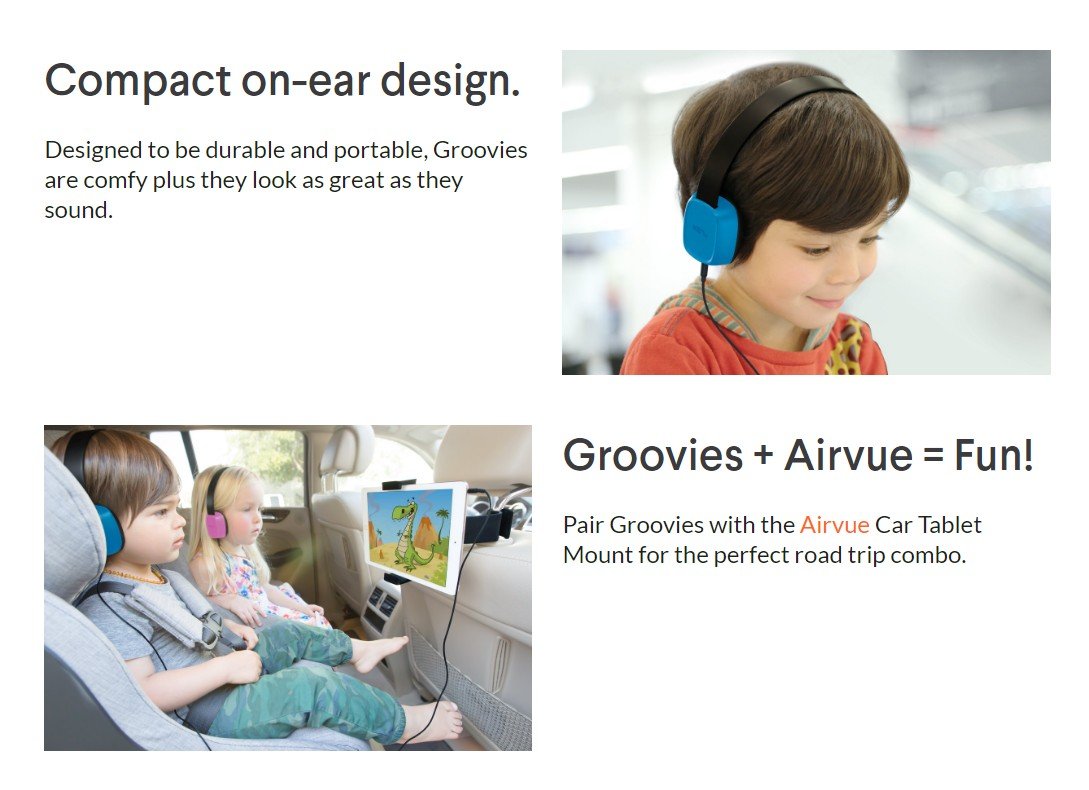 Compact on-ear design.

Designed to be durable and portable, Groovies are comfy plus they look as great as they sound.

Groovies + Airvue = Fun!

Pair Groovies with the Airvue Car Tablet Mount for the perfect road trip combo.